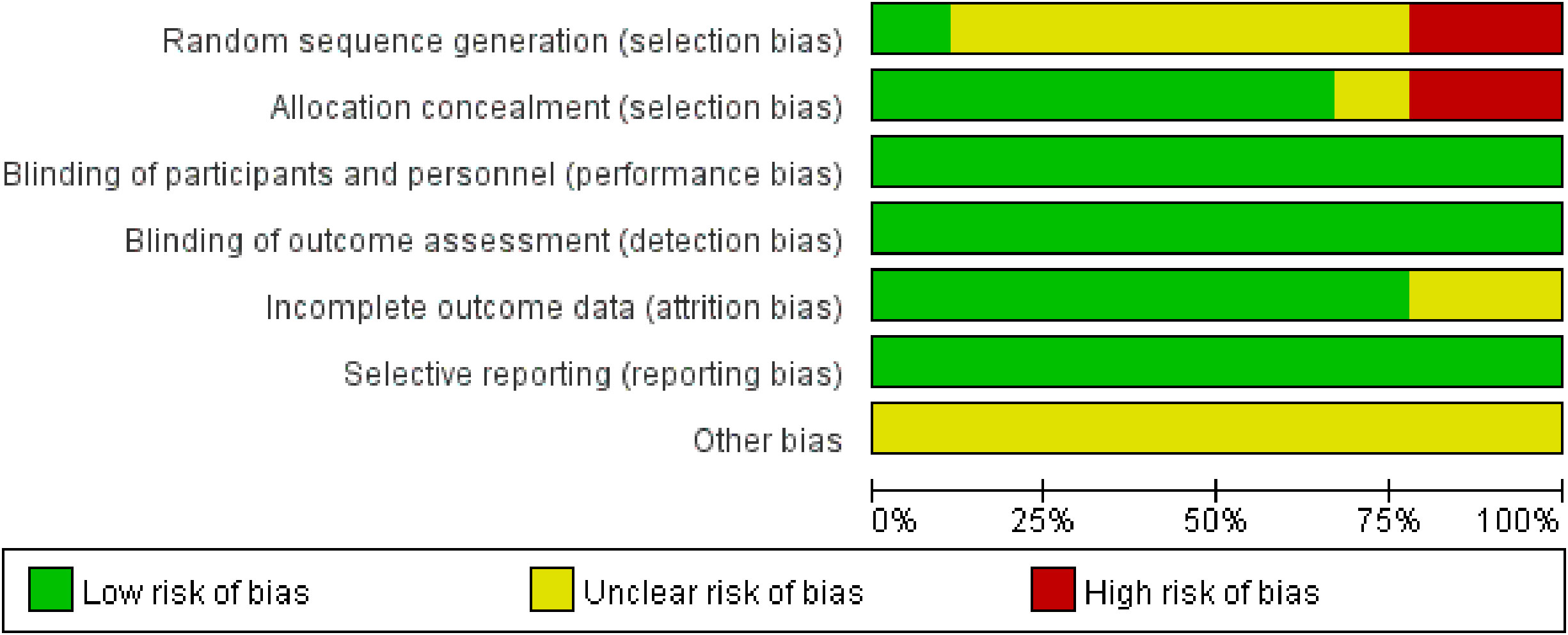 Random sequence generation (selection bias)
Allocation concealment (selection bias)
Blinding of participants and personnel (performance bias)
Blinding of outcome assessment (detection bias)
Incomplete outcome data (attrition bias)
Selective reporting (reporting bias)
Other bias

0% 25% 50% 75% 100%

Low risk of bias
Unclear risk of bias
High risk of bias